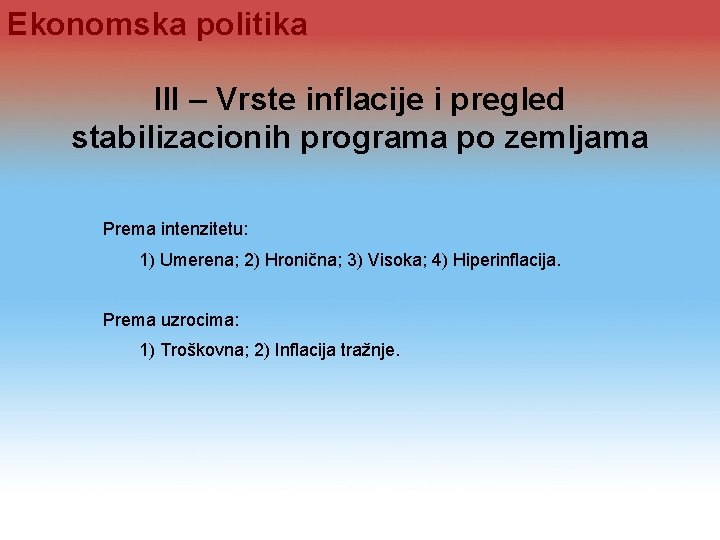 Ekonomska politika

III – Vrste inflacije i pregled stabilizacionih programa po zemljama

Prema intenzitetu:

1) Umerena; 2) Hronična; 3) Visoka; 4) Hiperinflacija.

Prema uzrocima:

1) Troškovna; 2) Inflacija tražnje.